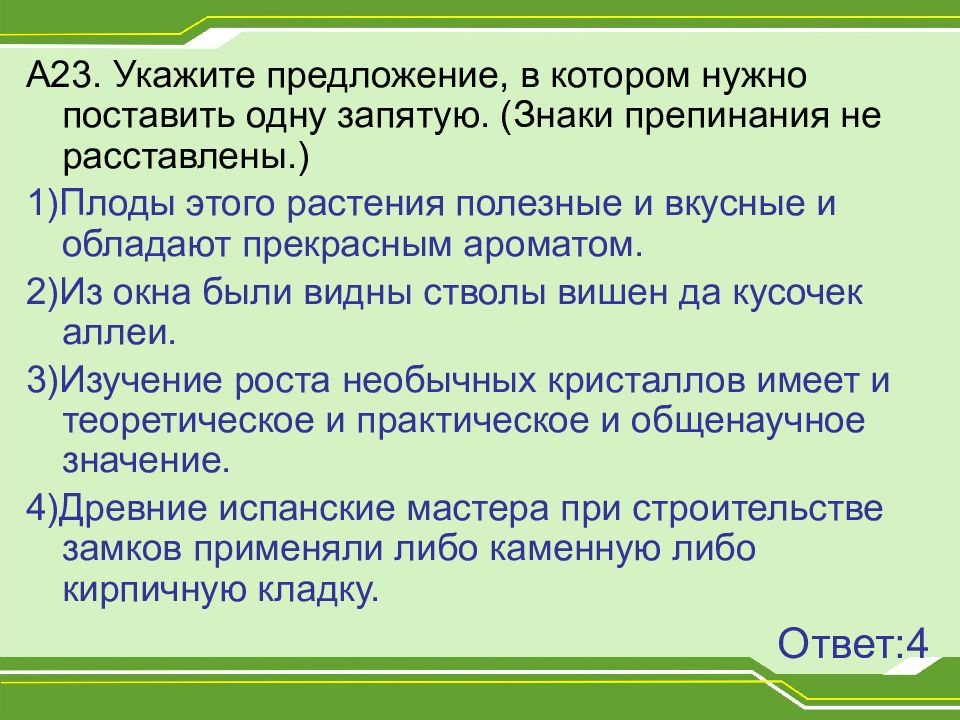 А23. Укажите предложение, в котором нужно поставить одну запятую. (Знаки препинания не расставлены.)

1)Плоды этого растения полезные и вкусные и обладают прекрасным ароматом.

2)Из окна были видны стволы вишен да кусочек аллеи.

3)Изучение роста необычных кристаллов имеет и теоретическое и практическое и общенаучное значение.

4)Древние испанские мастера при строительстве замков применяли либо каменную либо кирпичную кладку.

Ответ:4